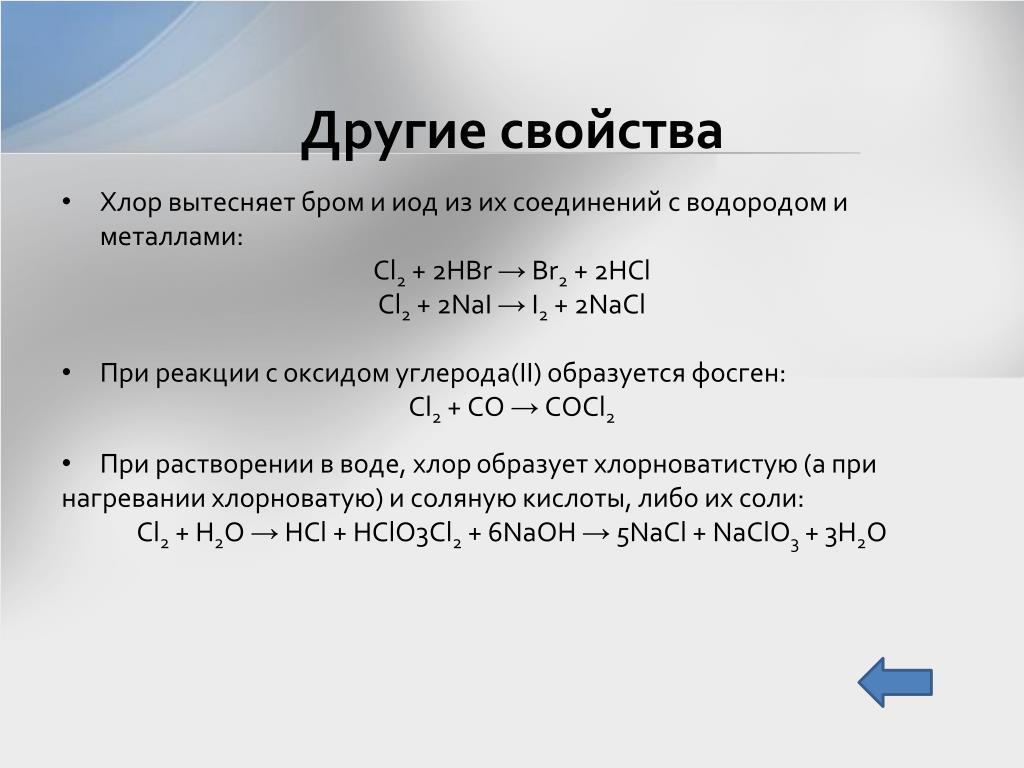 Другие свойства

• Хлор вытесняет бром и иод из их соединений с водородом и металлами:

$Cl_2 + 2HBr \rightarrow Br_2 + 2HCl$
$Cl_2 + 2NaI \rightarrow I_2 + 2NaCl$

• При реакции с оксидом углерода(II) образуется фосген:

$Cl_2 + CO \rightarrow COCl_2$

• При растворении в воде, хлор образует хлорноватистую (а при нагревании хлорноватую) и соляную кислоты, либо их соли:

$Cl_2 + H_2O \rightarrow HCl + HClO3Cl_2 + 6NaOH \rightarrow 5NaCl + NaClO_3 + 3H_2O$